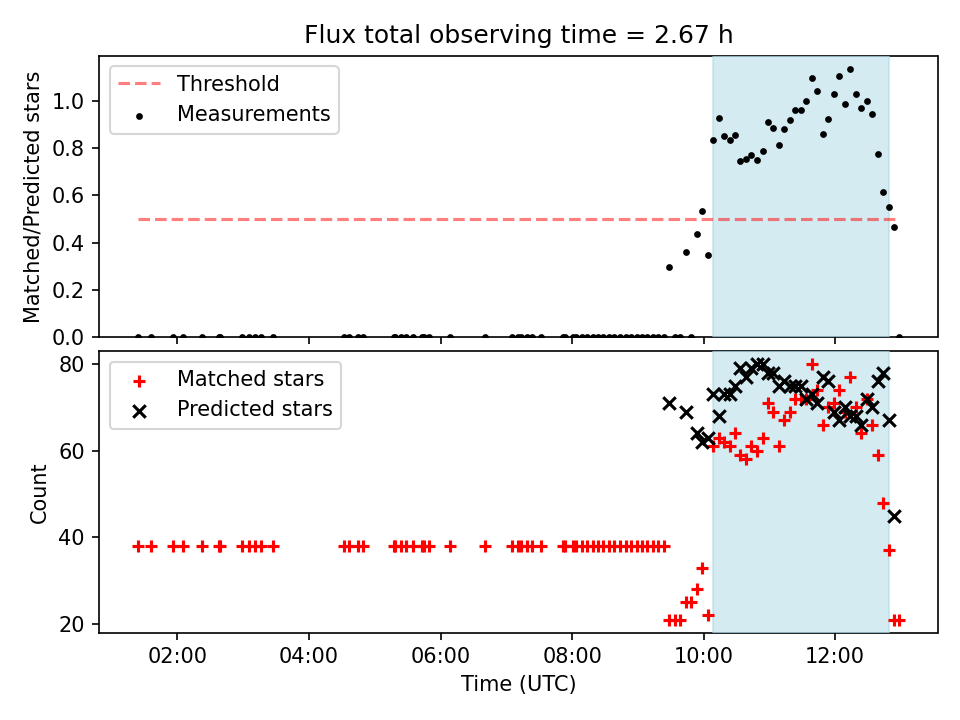 Flux total observing time = 2.67 h

Threshold
Measurements

Matched/Predicted stars

1.0
0.8
0.6
0.4
0.2
0.0

Matched stars
Predicted stars

Count

80
60
40
20

02:00
04:00
06:00
08:00
10:00
12:00

Time (UTC)